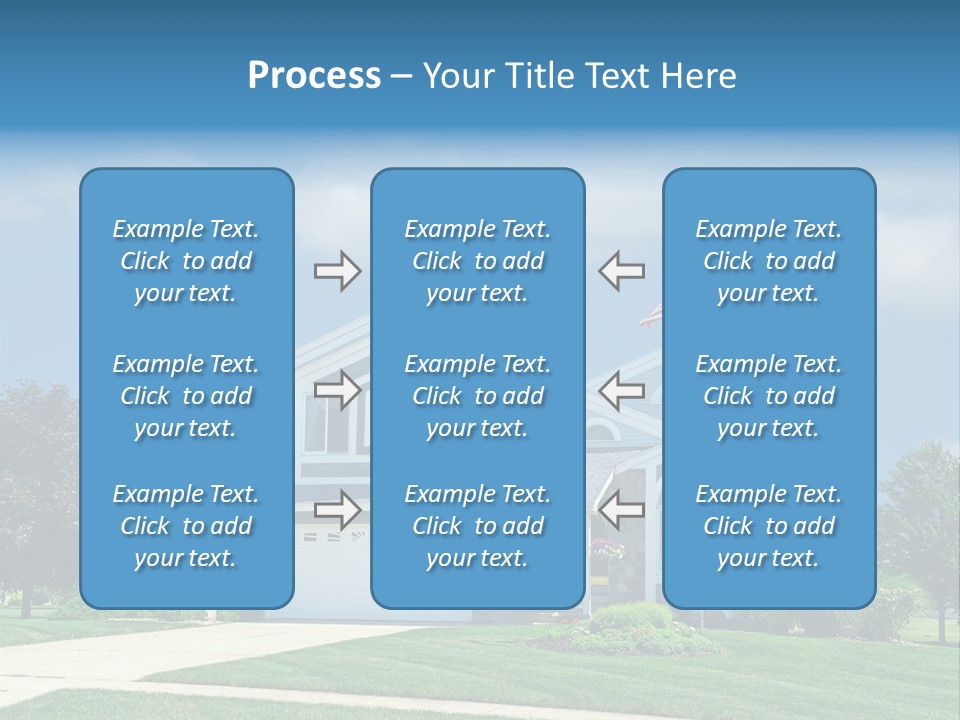 Process – Your Title Text Here

Example Text. Click to add your text.

Example Text. Click to add your text.

Example Text. Click to add your text.

Example Text. Click to add your text.

Example Text. Click to add your text.

Example Text. Click to add your text.

Example Text. Click to add your text.

Example Text. Click to add your text.

Example Text. Click to add your text.